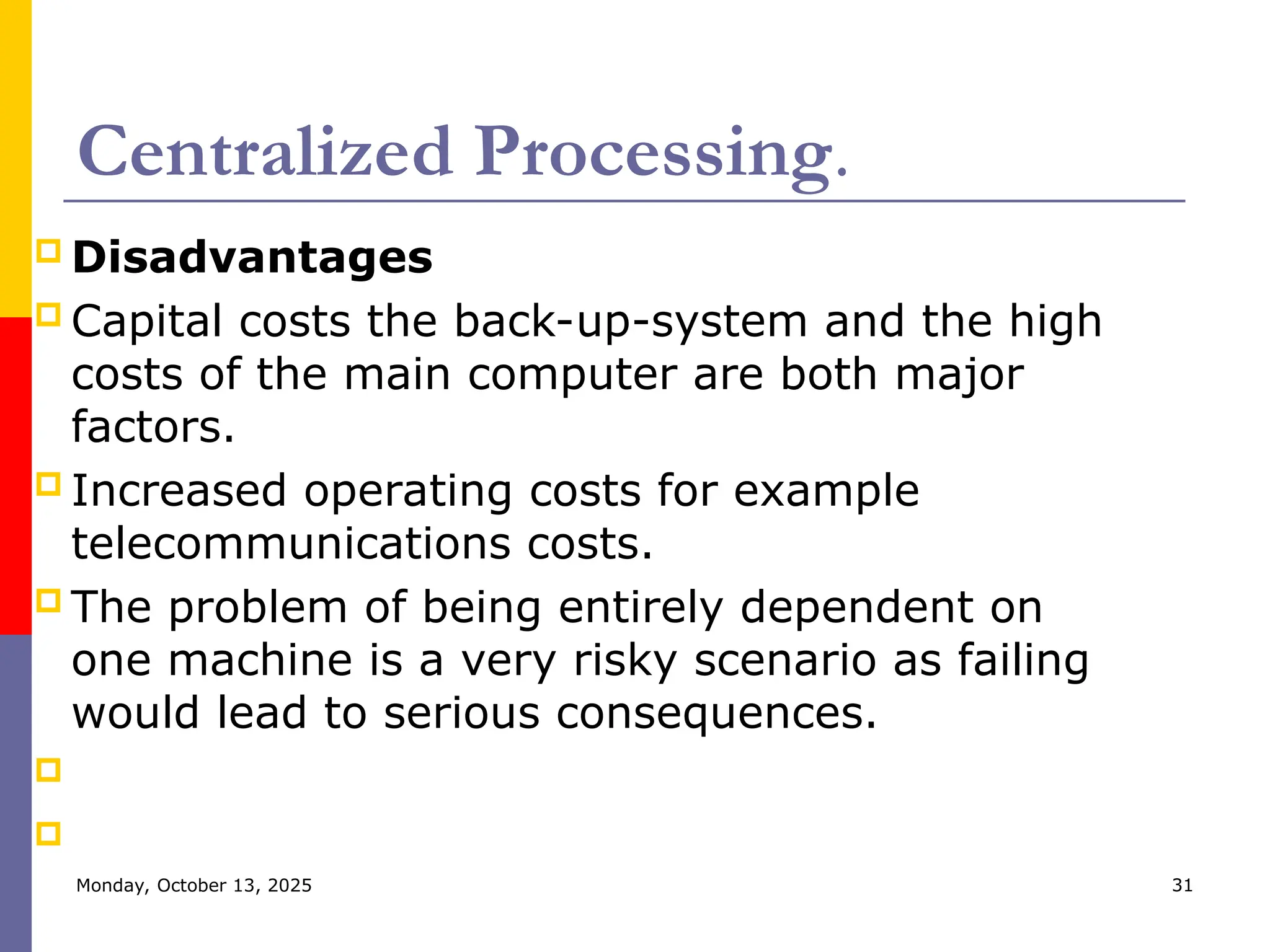 Centralized Processing.

Disadvantages

Capital costs the back-up-system and the high costs of the main computer are both major factors.

Increased operating costs for example telecommunications costs.

The problem of being entirely dependent on one machine is a very risky scenario as failing would lead to serious consequences.

Monday, October 13, 2025

31